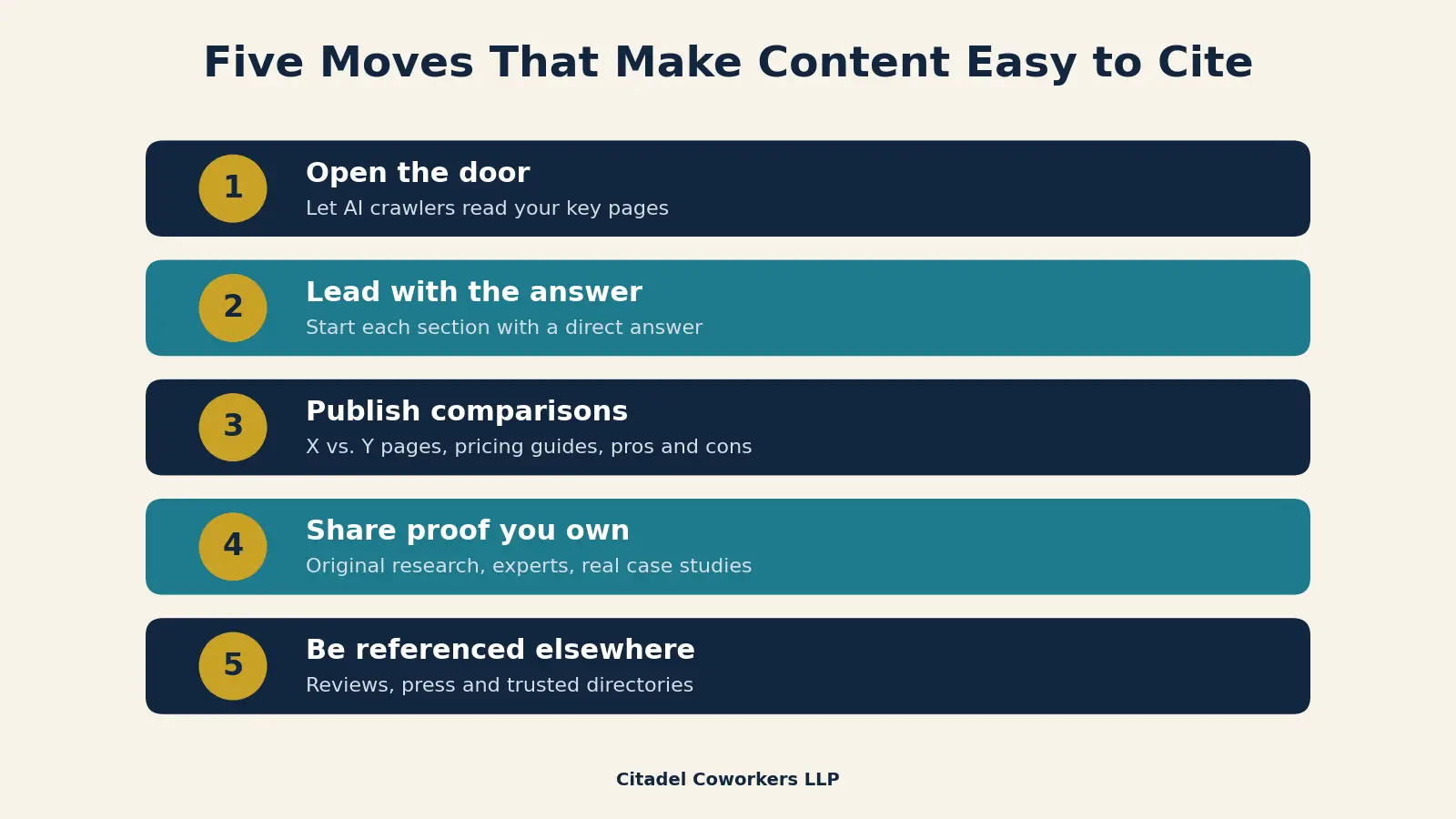 Five Moves That Make Content Easy to Cite

1
Open the door
Let AI crawlers read your key pages

2
Lead with the answer
Start each section with a direct answer

3
Publish comparisons
X vs. Y pages, pricing guides, pros and cons

4
Share proof you own
Original research, experts, real case studies

5
Be referenced elsewhere
Reviews, press and trusted directories

Citadel Coworkers LLP